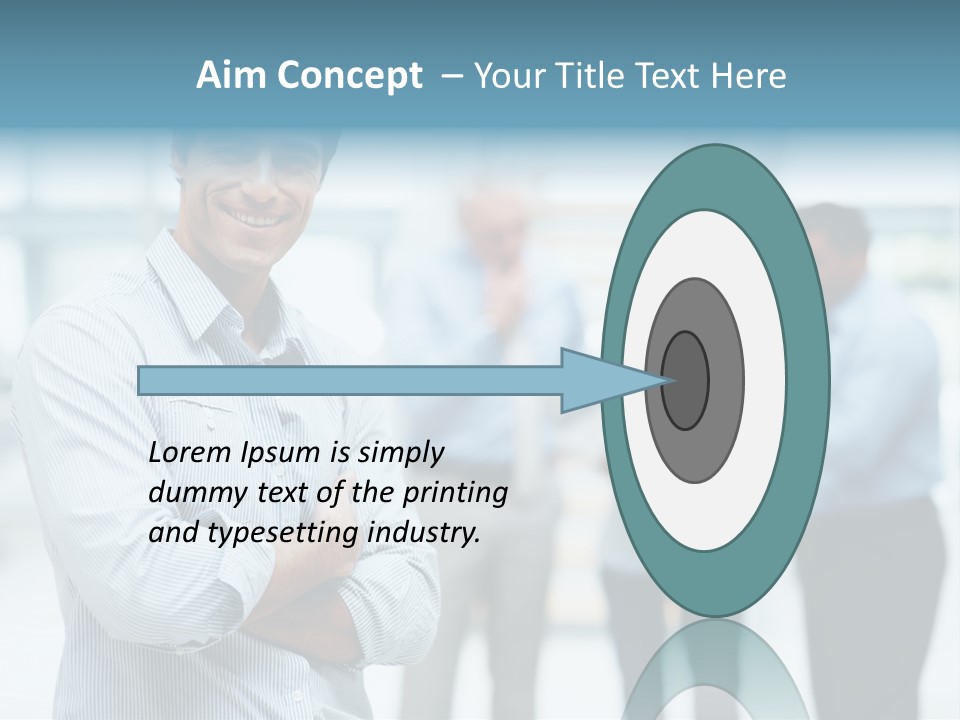 Aim Concept – Your Title Text Here

Lorem Ipsum is simply dummy text of the printing and typesetting industry.